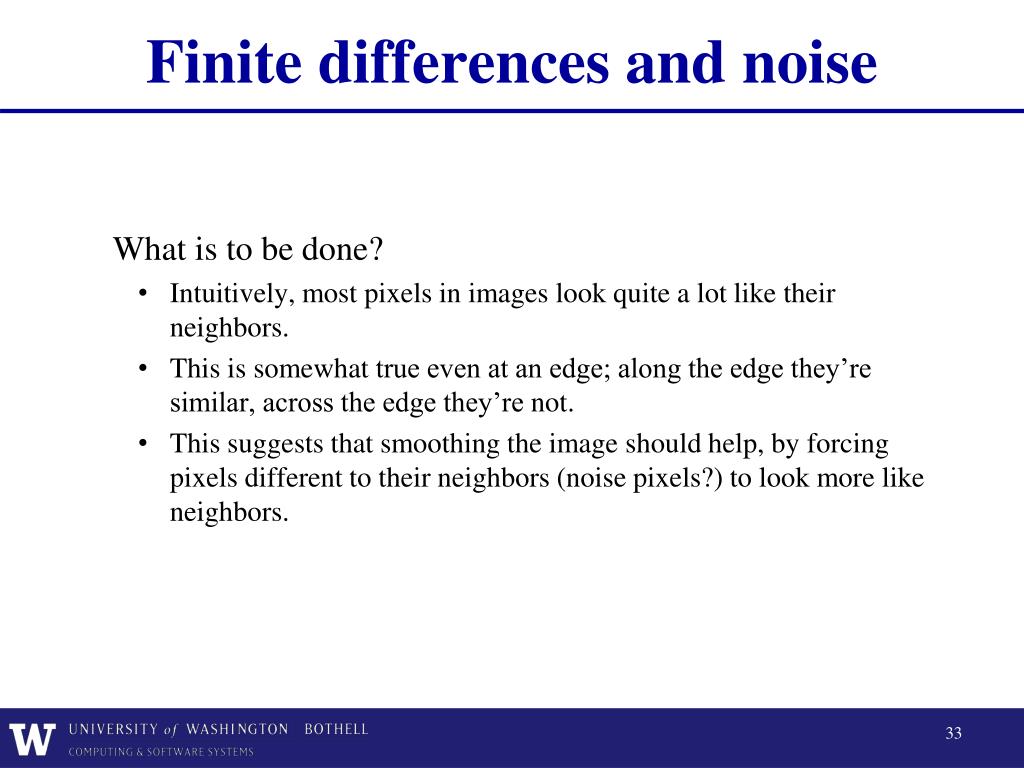 Finite differences and noise

What is to be done?

• Intuitively, most pixels in images look quite a lot like their neighbors.
• This is somewhat true even at an edge; along the edge they’re similar, across the edge they’re not.
• This suggests that smoothing the image should help, by forcing pixels different to their neighbors (noise pixels?) to look more like neighbors.

W UNIVERSITY of WASHINGTON BOTHELL
COMPUTING & SOFTWARE SYSTEMS

33